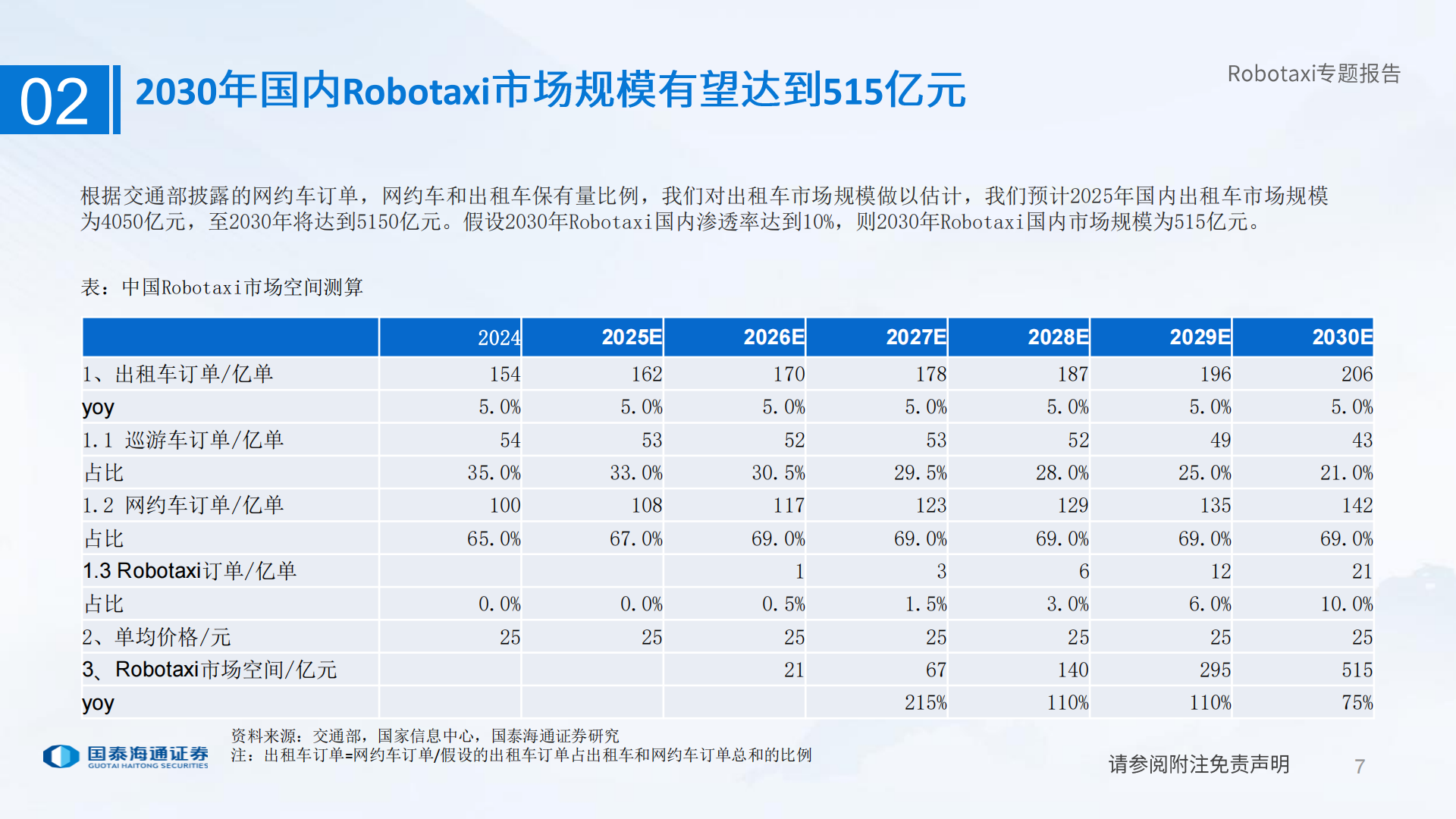 02 2030年国内Robotaxi市场规模有望达到515亿元

Robotaxi专题报告

根据交通部披露的网约车订单，网约车和出租车保有量比例，我们对出租车市场规模做以估计，我们预计2025年国内出租车市场规模为4050亿元，至2030年将达到5150亿元。假设2030年Robotaxi国内渗透率达到10%，则2030年Robotaxi国内市场规模为515亿元。

表：中国Robotaxi市场空间测算

| | 2024 | 2025E | 2026E | 2027E | 2028E | 2029E | 2030E |
|---|---|---|---|---|---|---|---|
| 1、出租车订单/亿单 | 154 | 162 | 170 | 178 | 187 | 196 | 206 |
| yoy | 5.0% | 5.0% | 5.0% | 5.0% | 5.0% | 5.0% | 5.0% |
| 1.1 巡游车订单/亿单 | 54 | 53 | 52 | 53 | 52 | 49 | 43 |
| 占比 | 35.0% | 33.0% | 30.5% | 29.5% | 28.0% | 25.0% | 21.0% |
| 1.2 网约车订单/亿单 | 100 | 108 | 117 | 123 | 129 | 135 | 142 |
| 占比 | 65.0% | 67.0% | 69.0% | 69.0% | 69.0% | 69.0% | 69.0% |
| 1.3 Robotaxi订单/亿单 | | | 1 | 3 | 6 | 12 | 21 |
| 占比 | 0.0% | 0.0% | 0.5% | 1.5% | 3.0% | 6.0% | 10.0% |
| 2、单均价格/元 | 25 | 25 | 25 | 25 | 25 | 25 | 25 |
| 3、Robotaxi市场空间/亿元 | | | 21 | 67 | 140 | 295 | 515 |
| yoy | | | | 215% | 110% | 110% | 75% |

资料来源：交通部，国家信息中心，国泰海通证券研究
注：出租车订单=网约车订单/假设的出租车订单占出租车和网约车订单总和的比例

国泰海通证券
GUOTAI HAITONG SECURITIES

请参阅附注免责声明

7